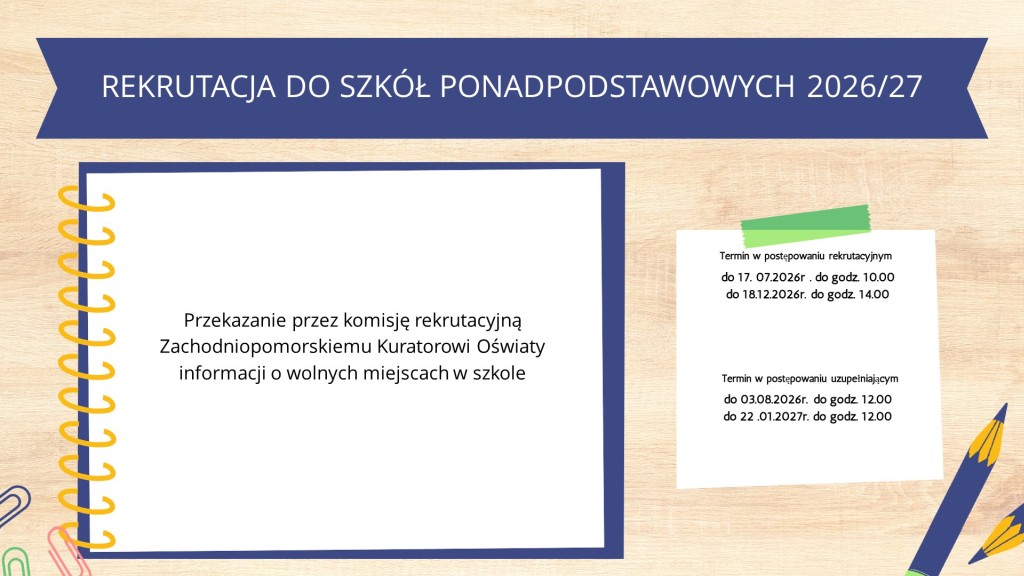 REKRUTACJA DO SZKÓŁ PONADPODSTAWOWYCH 2026/27

Przekazanie przez komisję rekrutacyjną Zachodniopomorskiemu Kuratorowi Oświaty informacji o wolnych miejscach w szkole

Termin w postępowaniu rekrutacyjnym

do 17. 07.2026r . do godz. 10.00
do 18.12.2026r. do godz. 14.00

Termin w postępowaniu uzupełniającym

do 03.08.2026r. do godz. 12.00
do 22 .01.2027r. do godz. 12.00